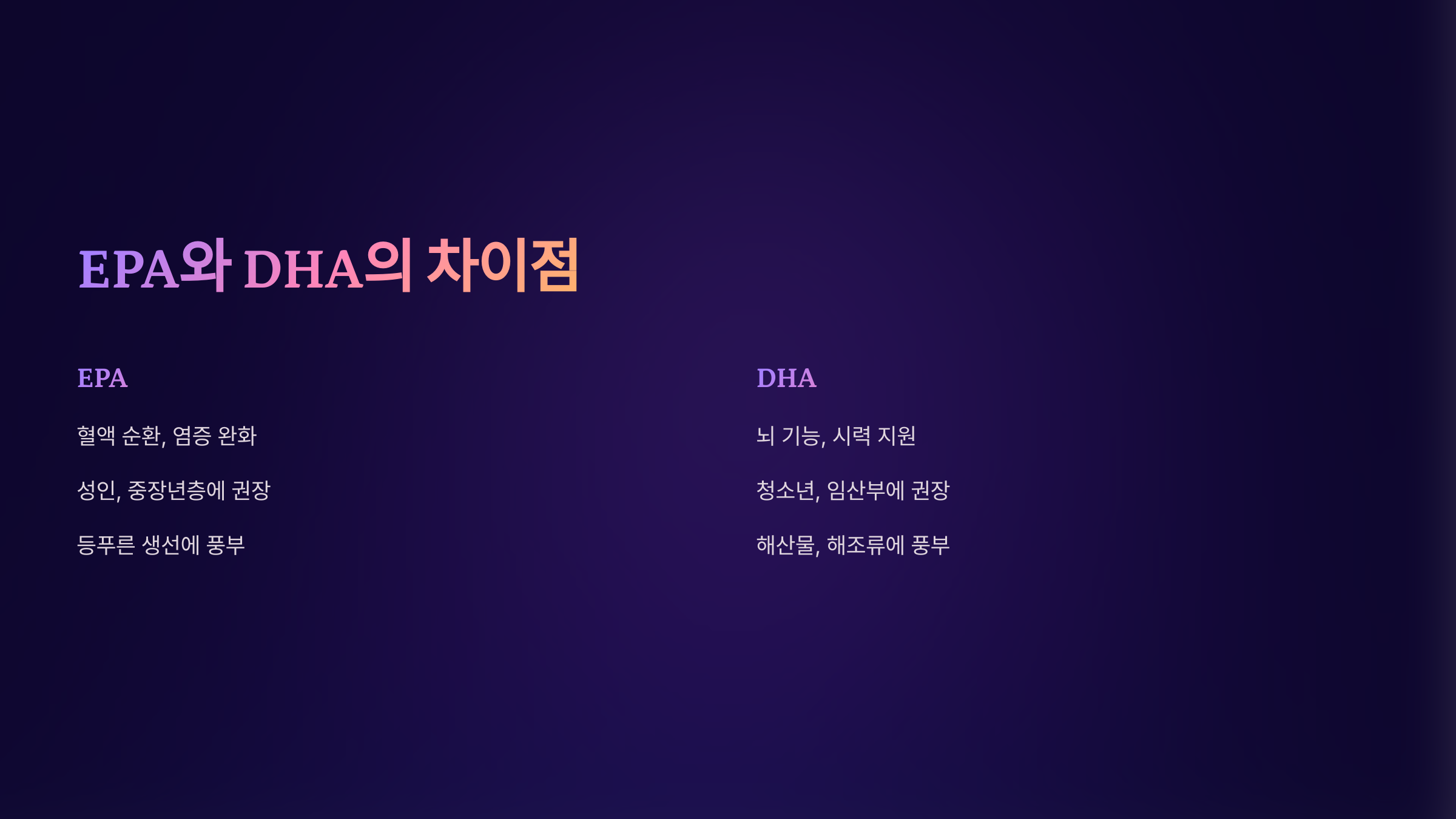 EPA와 DHA의 차이점

EPA

혈액 순환, 염증 완화

성인, 중장년층에 권장

등푸른 생선에 풍부

DHA

뇌 기능, 시력 지원

청소년, 임산부에 권장

해산물, 해조류에 풍부